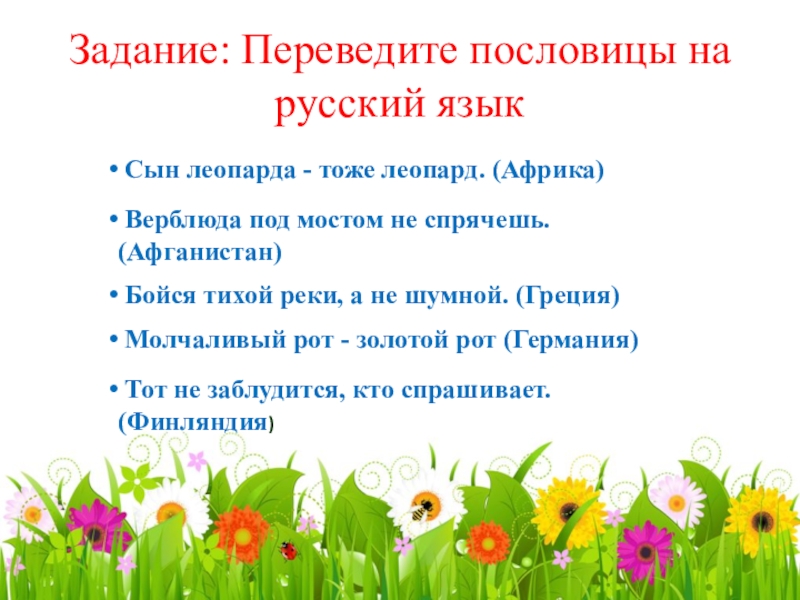 Задание: Переведите пословицы на русский язык

• Сын леопарда - тоже леопард. (Африка)

• Верблюда под мостом не спрячешь. (Афганистан)

• Бойся тихой реки, а не шумной. (Греция)

• Молчаливый рот - золотой рот (Германия)

• Тот не заблудится, кто спрашивает. (Финляндия)